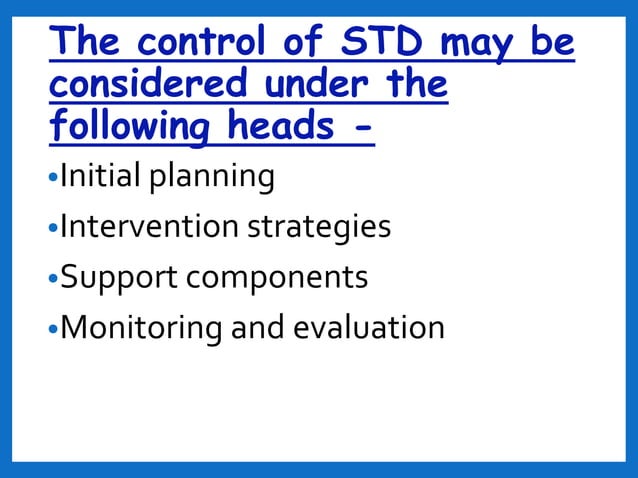 The control of STD may be considered under the following heads -

•Initial planning

•Intervention strategies

•Support components

•Monitoring and evaluation